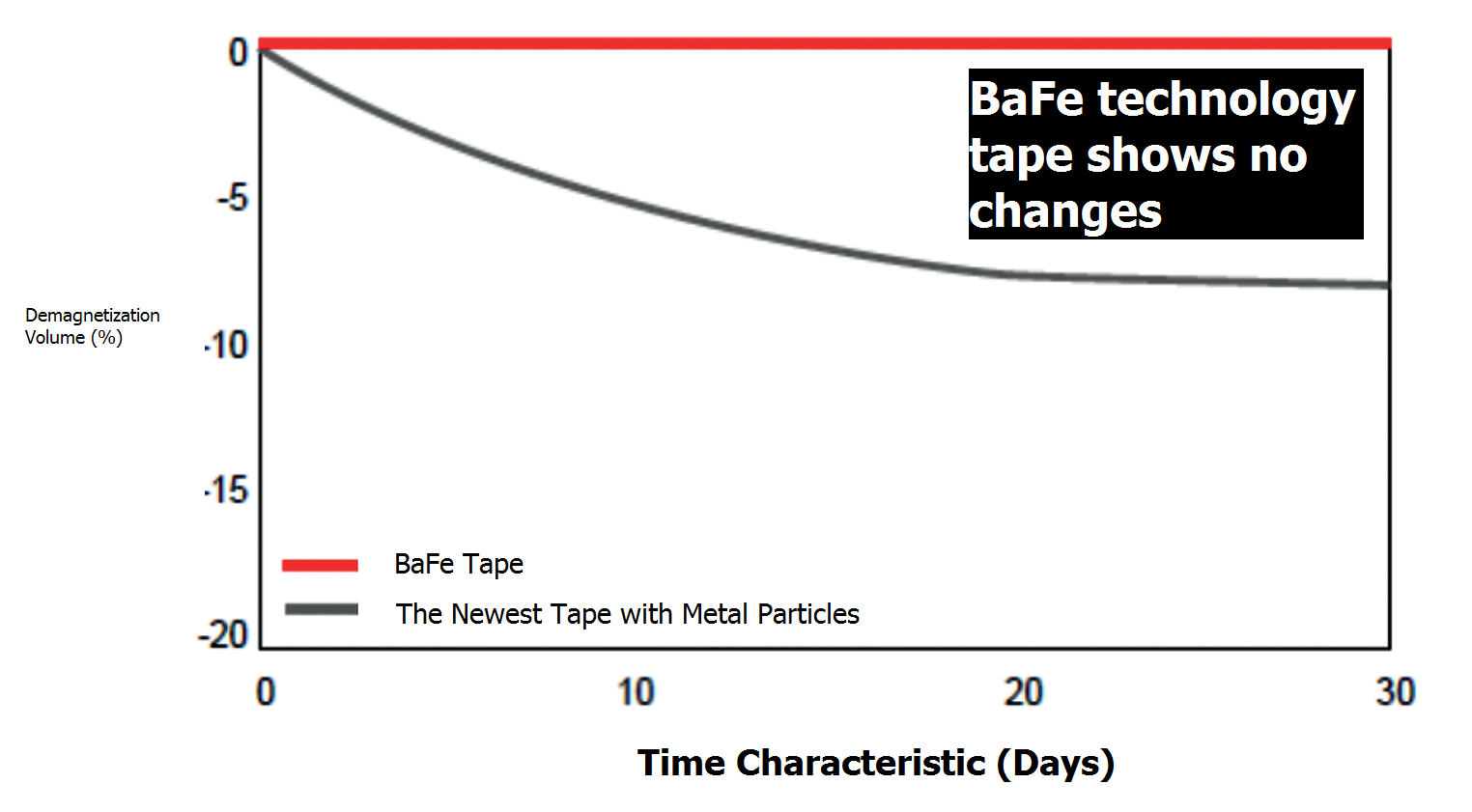 BaFe technology tape shows no changes

Demagnetization Volume (%)

0
-5
-10
-15
-20

BaFe Tape
The Newest Tape with Metal Particles

0
10
20
30

Time Characteristic (Days)